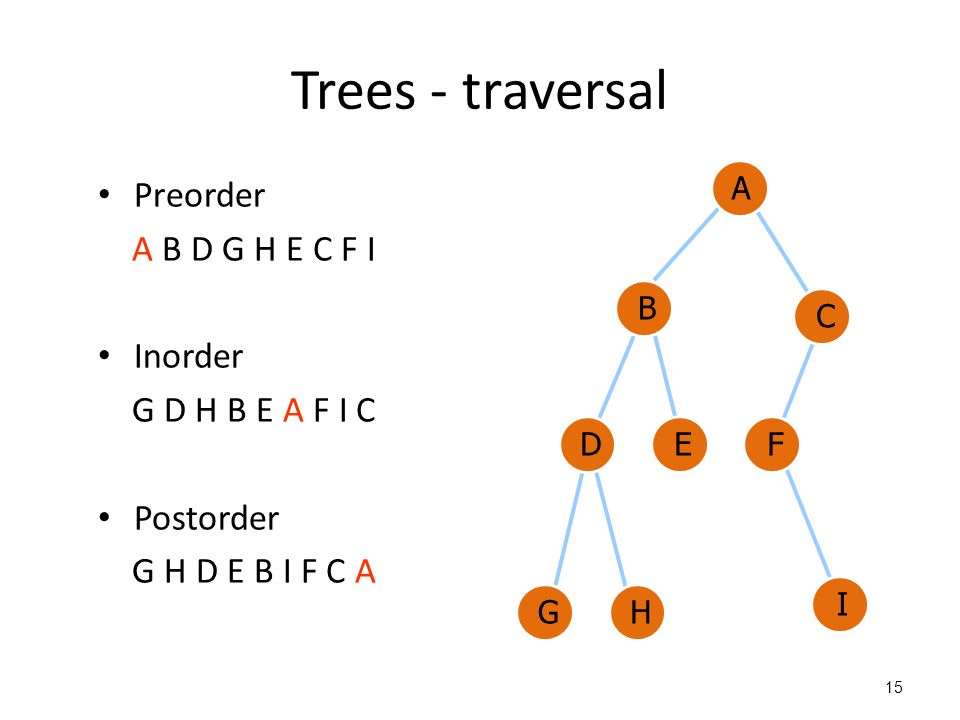 Trees - traversal

• Preorder
A B D G H E C F I

• Inorder
G D H B E A F I C

• Postorder
G H D E B I F C A

A
B
C
D
E
F
G
H
I

15